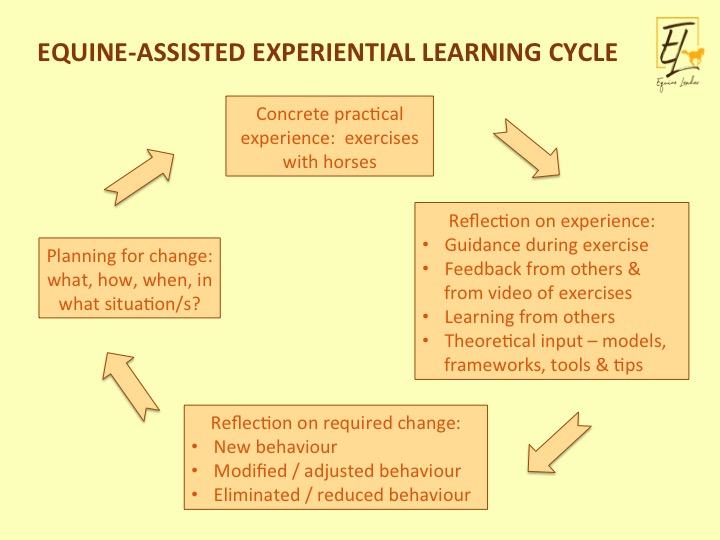 EQUINE-ASSISTED EXPERIENTIAL LEARNING CYCLE

EL
Equine Leader

Concrete practical experience: exercises with horses

Reflection on experience:
• Guidance during exercise
• Feedback from others & from video of exercises
• Learning from others
• Theoretical input – models, frameworks, tools & tips

Reflection on required change:
• New behaviour
• Modified / adjusted behaviour
• Eliminated / reduced behaviour

Planning for change: what, how, when, in what situation/s?